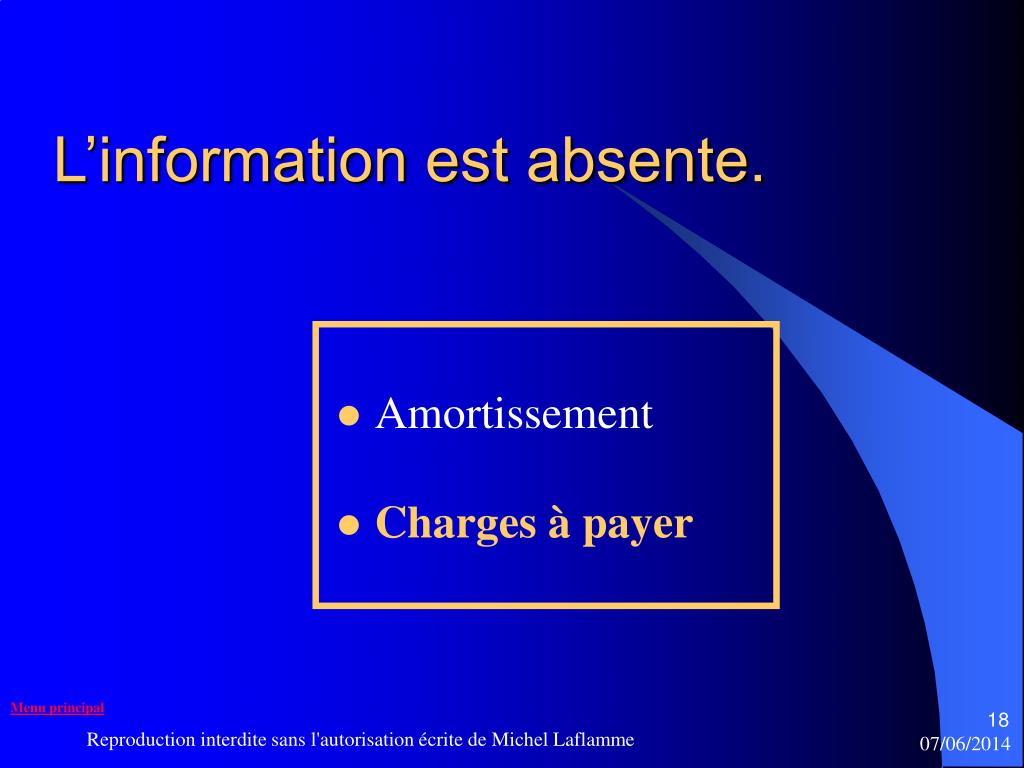 L’information est absente.

● Amortissement

● Charges à payer

Menu principal

Reproduction interdite sans l'autorisation écrite de Michel Laflamme

18

07/06/2014